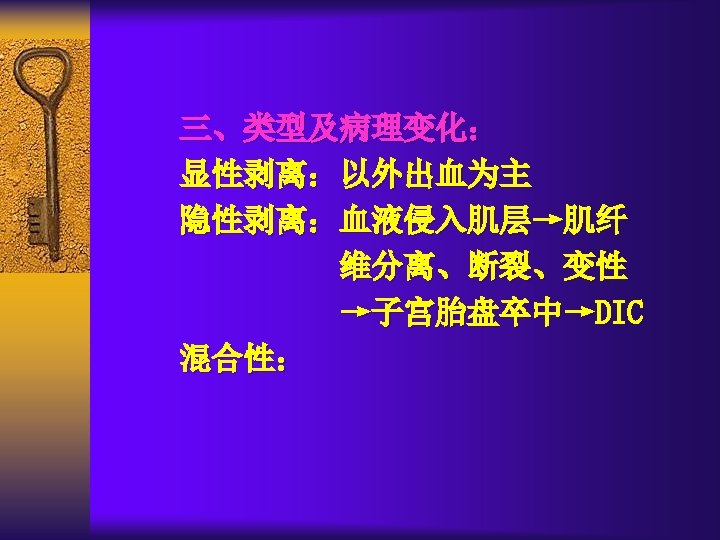 三、类型及病理变化:

显性剥离：以外出血为主

隐性剥离：血液侵入肌层→肌纤维分离、断裂、变性→子宫胎盘卒中→DIC

混合性: